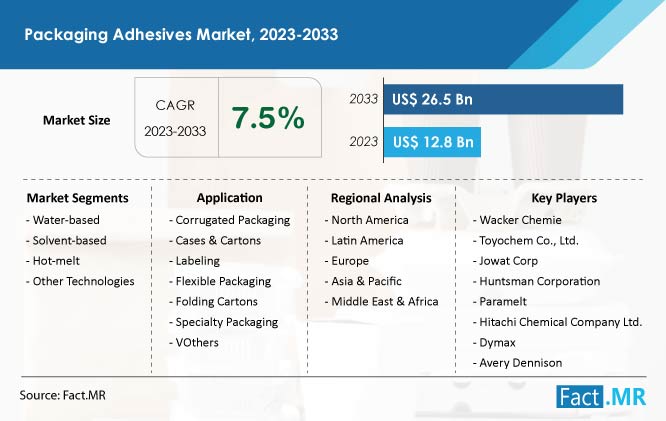 Packaging Adhesives Market, 2023-2033

Market Size

CAGR
2023-2033

7.5%

2033 US$ 26.5 Bn

2023 US$ 12.8 Bn

Market Segments
- Water-based
- Solvent-based
- Hot-melt
- Other Technologies

Application
- Corrugated Packaging
- Cases & Cartons
- Labeling
- Flexible Packaging
- Folding Cartons
- Specialty Packaging
- VOthers

Regional Analysis
- North America
- Latin America
- Europe
- Asia & Pacific
- Middle East & Africa

Key Players
- Wacker Chemie
- Toyochem Co., Ltd.
- Jowat Corp
- Huntsman Corporation
- Paramelt
- Hitachi Chemical Company Ltd.
- Dymax
- Avery Dennison

Source: Fact.MR

Fact.MR